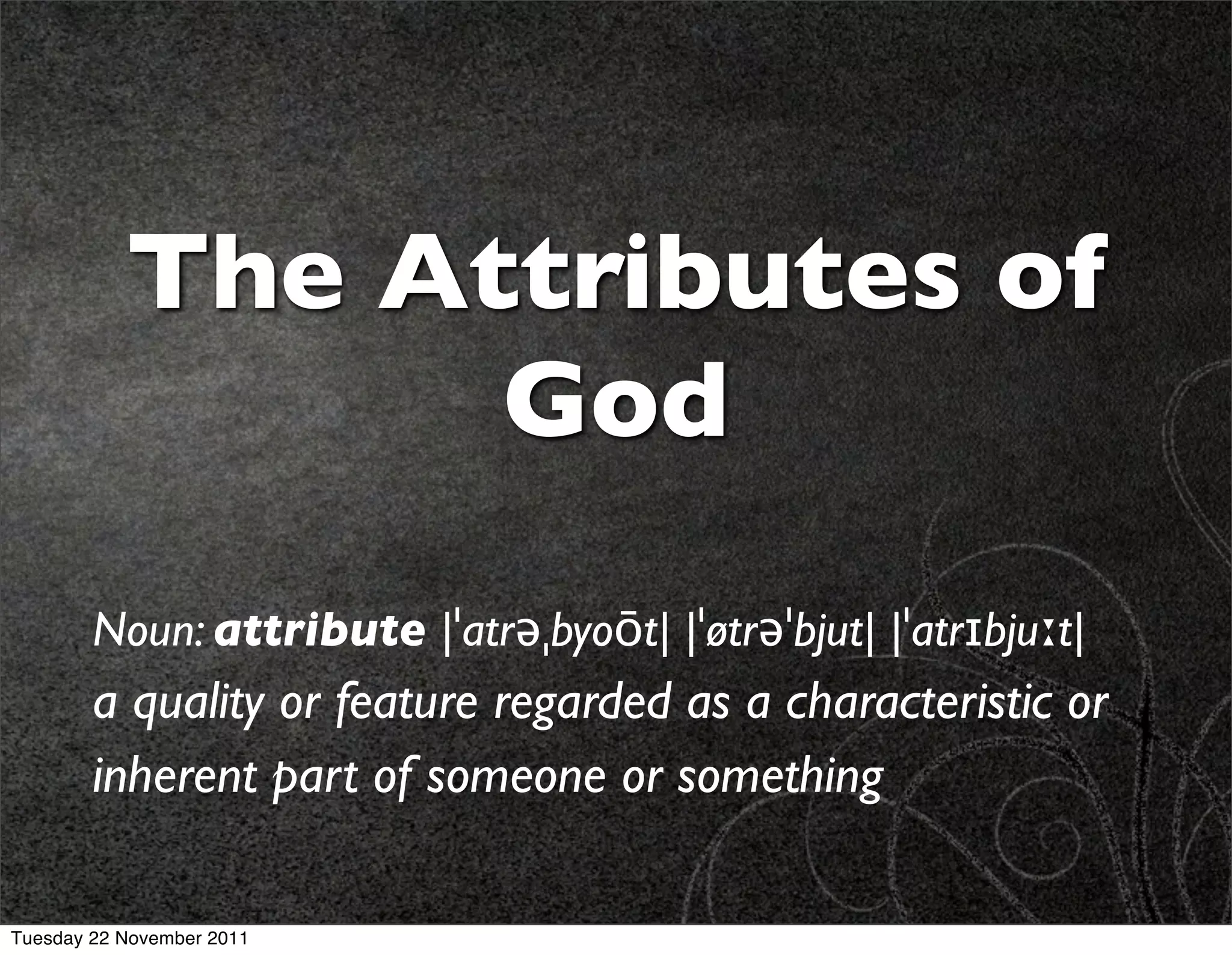 The Attributes of God

Noun: attribute |ˈatrəˌbyoōt| |ˈøtrəˈbjut| |ˈatrɪbjuːt| a quality or feature regarded as a characteristic or inherent part of someone or something

Tuesday 22 November 2011